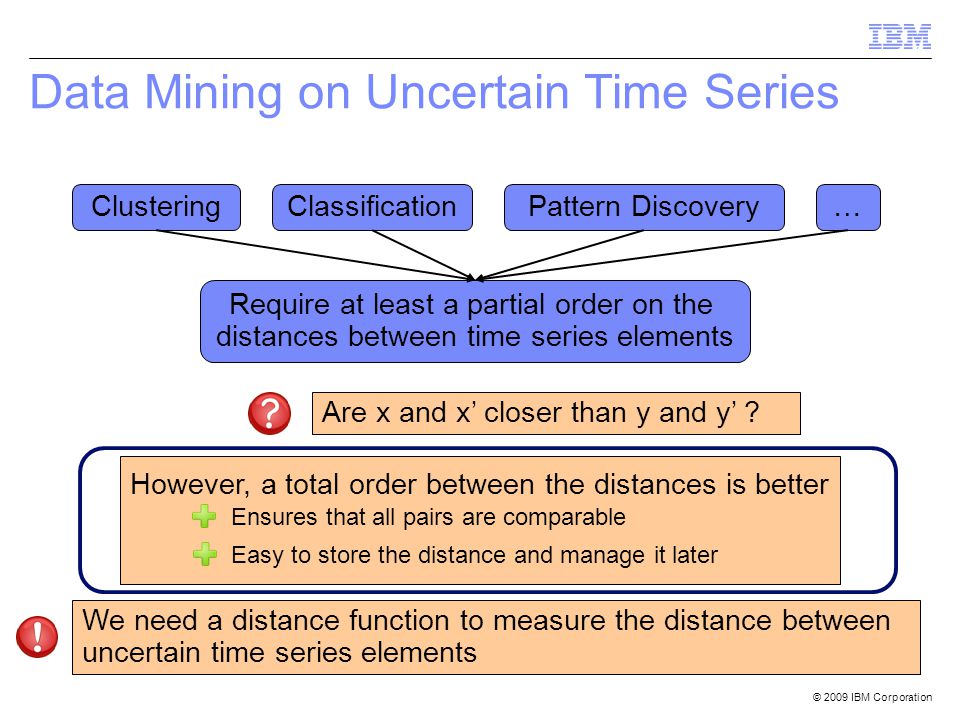 IBM

Data Mining on Uncertain Time Series

Clustering

Classification

Pattern Discovery

…

Require at least a partial order on the distances between time series elements

?

Are x and x’ closer than y and y’ ?

However, a total order between the distances is better

Ensures that all pairs are comparable

Easy to store the distance and manage it later

!

We need a distance function to measure the distance between uncertain time series elements

© 2009 IBM Corporation